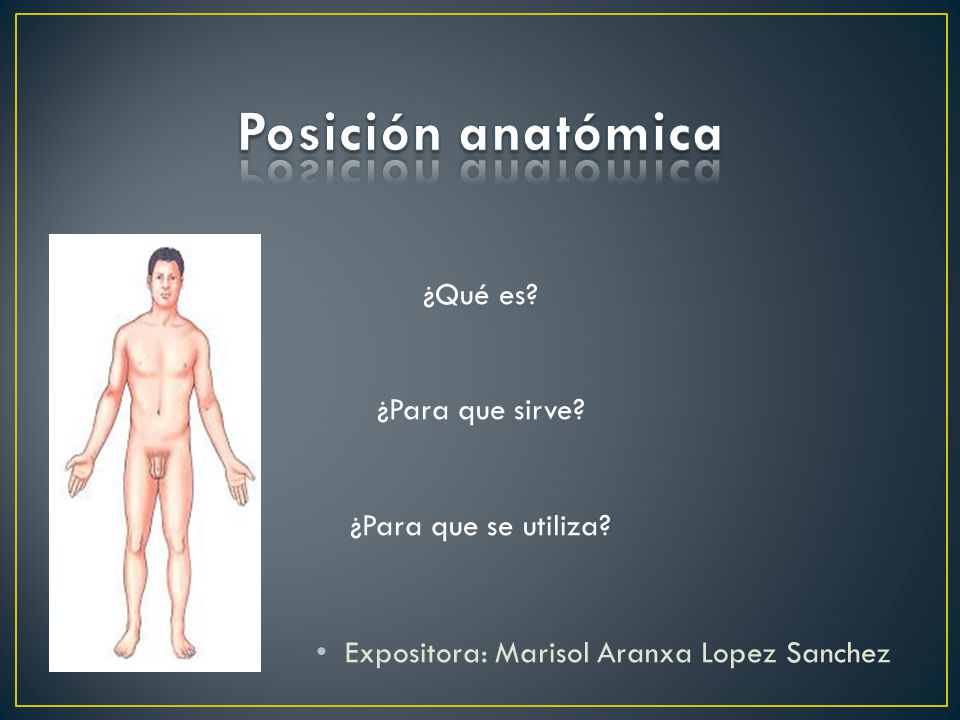 Posición anatómica

¿Qué es?

¿Para que sirve?

¿Para que se utiliza?

• Expositora: Marisol Aranxa Lopez Sanchez